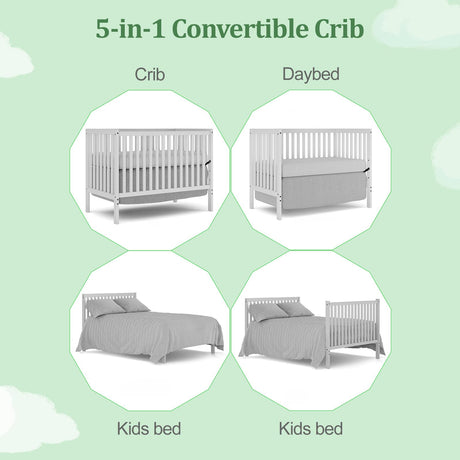 5-in-1 Convertible Crib

Crib

Daybed

Kids bed

Kids bed